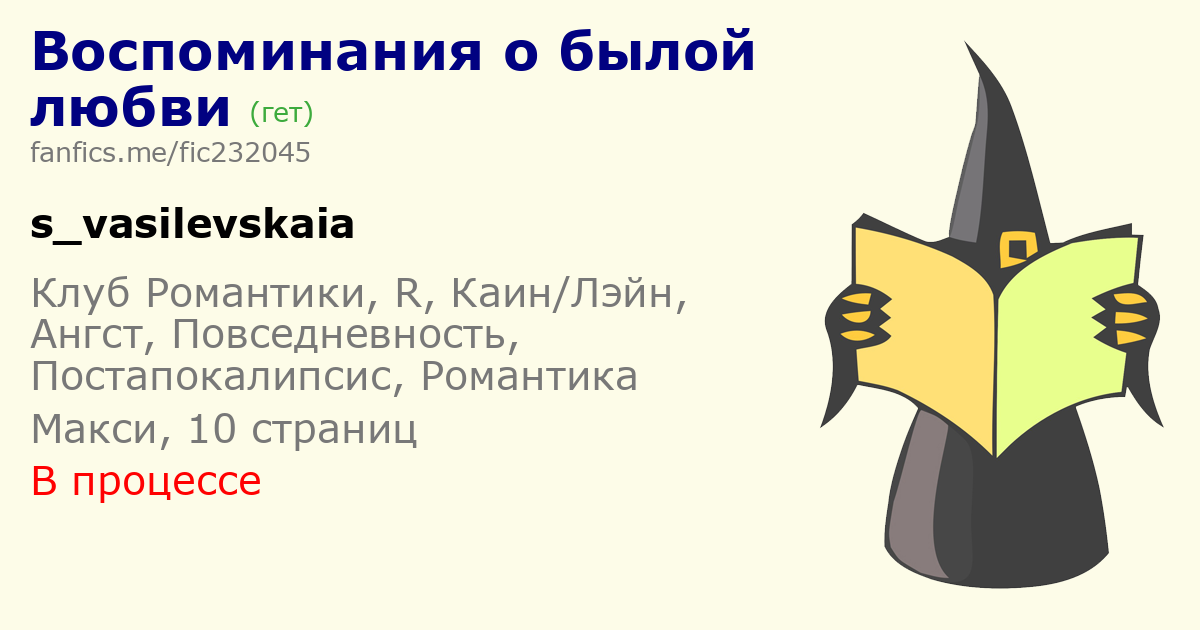 Воспоминания о былой любви (гет)
fanfics.me/fic232045

s_vasilevskaia

Клуб Романтики, R, Каин/Лэйн, Ангст, Повседневность, Постапокалипсис, Романтика

Макси, 10 страниц

В процессе